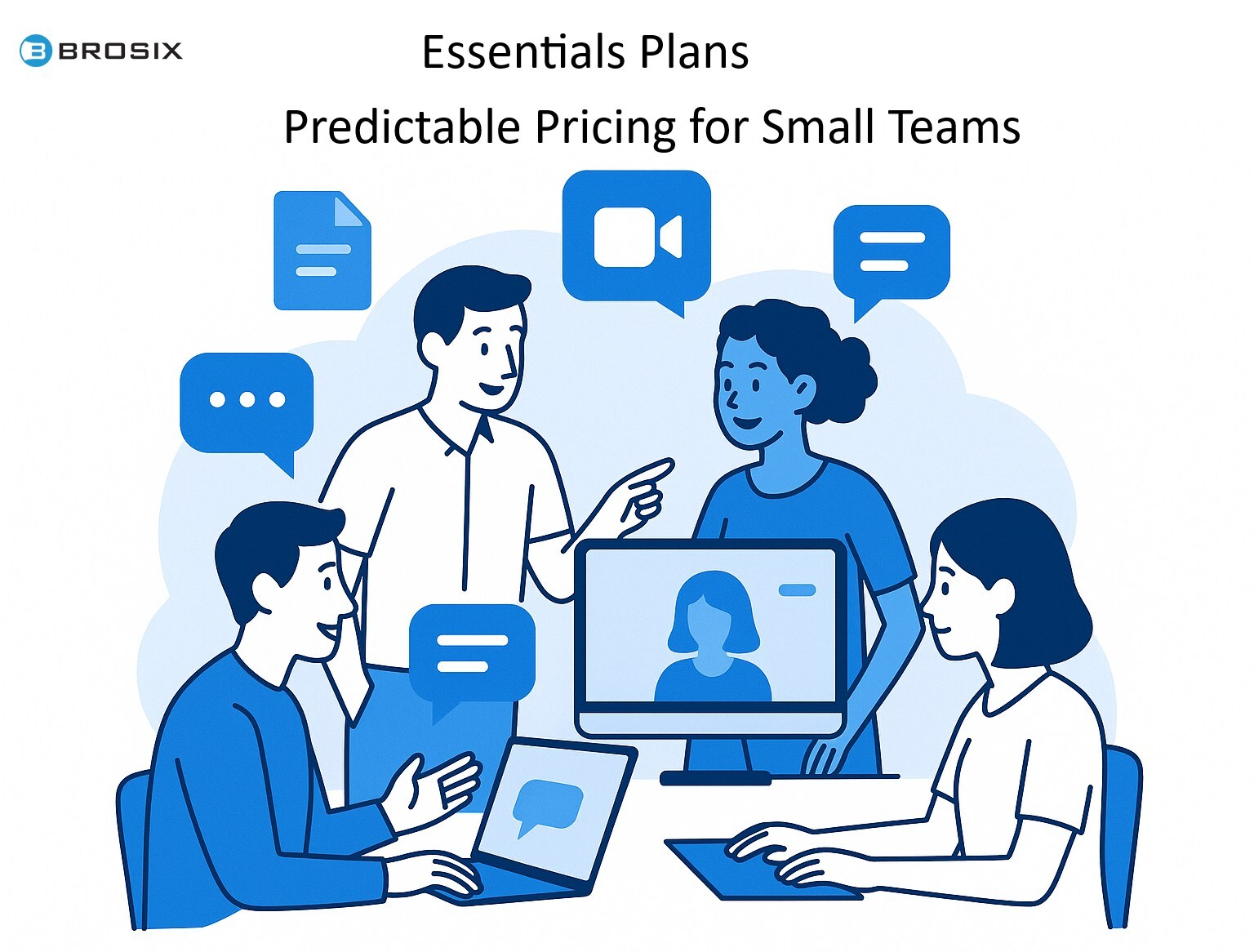 BROSIX

Essentials Plans

Predictable Pricing for Small Teams